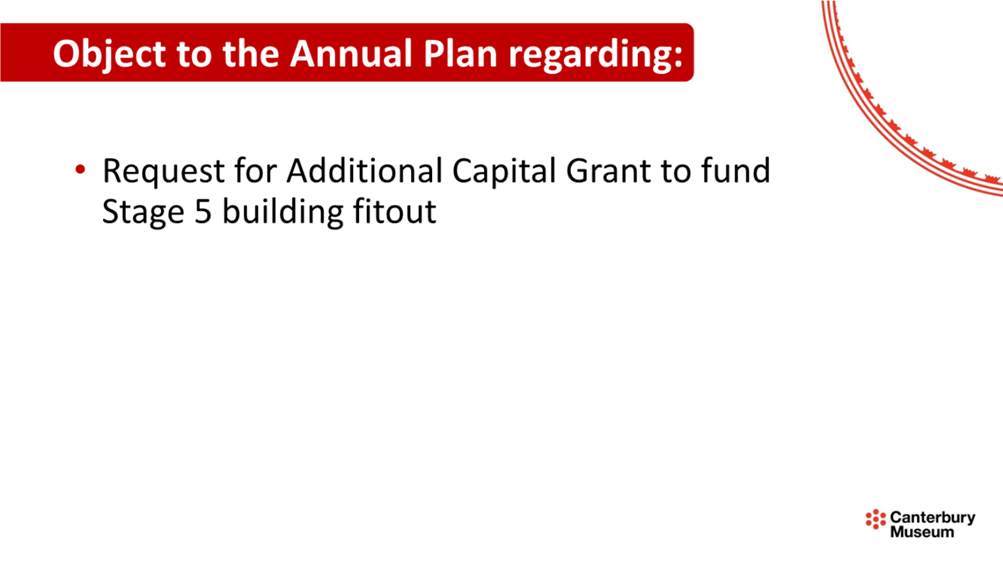 Object to the Annual Plan regarding:

• Request for Additional Capital Grant to fund Stage 5 building fitout

Canterbury Museum